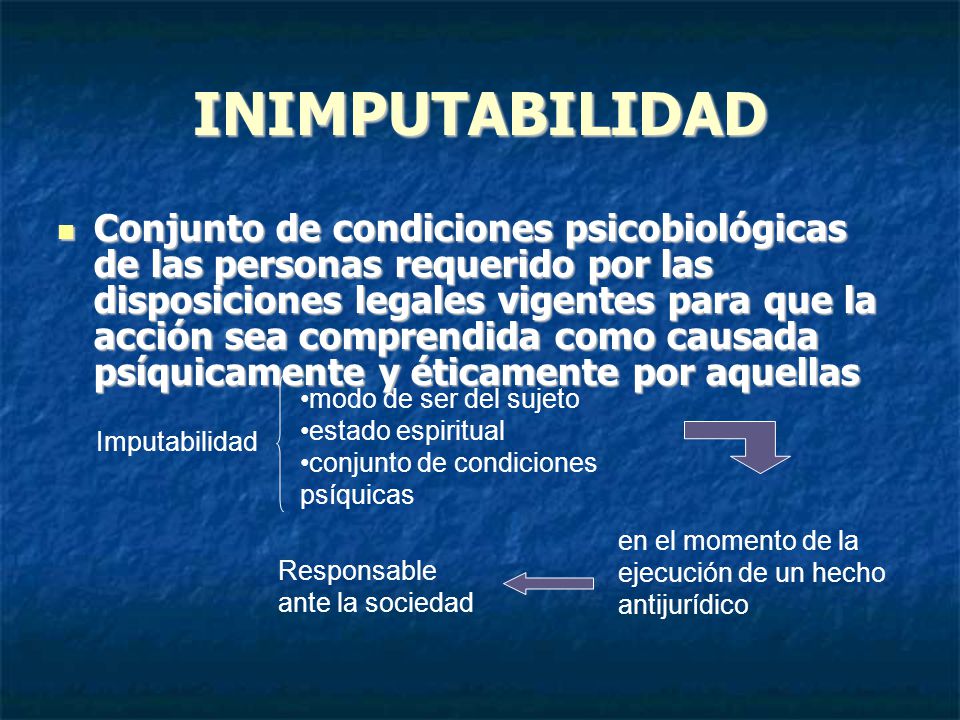 INIMPUTABILIDAD

Conjunto de condiciones psicobiológicas de las personas requerido por las disposiciones legales vigentes para que la acción sea comprendida como causada psíquicamente y éticamente por aquellas

Imputabilidad

•modo de ser del sujeto
•estado espiritual
•conjunto de condiciones psíquicas

en el momento de la ejecución de un hecho antijurídico

Responsable ante la sociedad